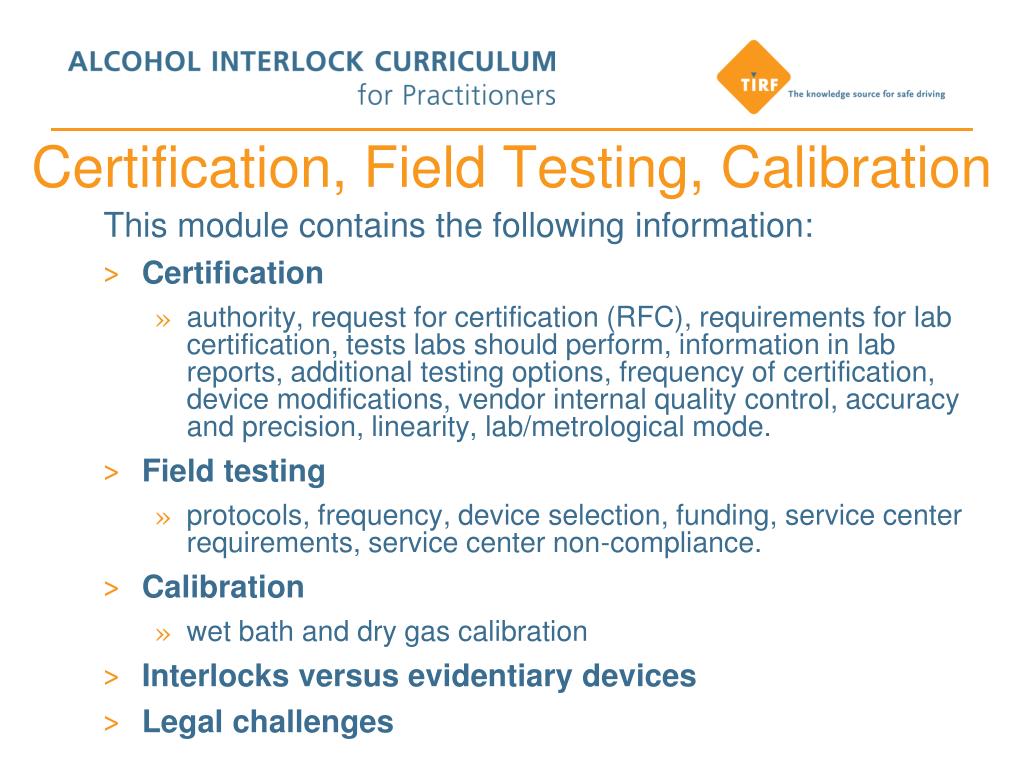 ALCOHOL INTERLOCK CURRICULUM
for Practitioners

TIRF
The knowledge source for safe driving

Certification, Field Testing, Calibration

This module contains the following information:

> Certification

» authority, request for certification (RFC), requirements for lab certification, tests labs should perform, information in lab reports, additional testing options, frequency of certification, device modifications, vendor internal quality control, accuracy and precision, linearity, lab/metrological mode.

> Field testing

» protocols, frequency, device selection, funding, service center requirements, service center non-compliance.

> Calibration

» wet bath and dry gas calibration

> Interlocks versus evidentiary devices

> Legal challenges